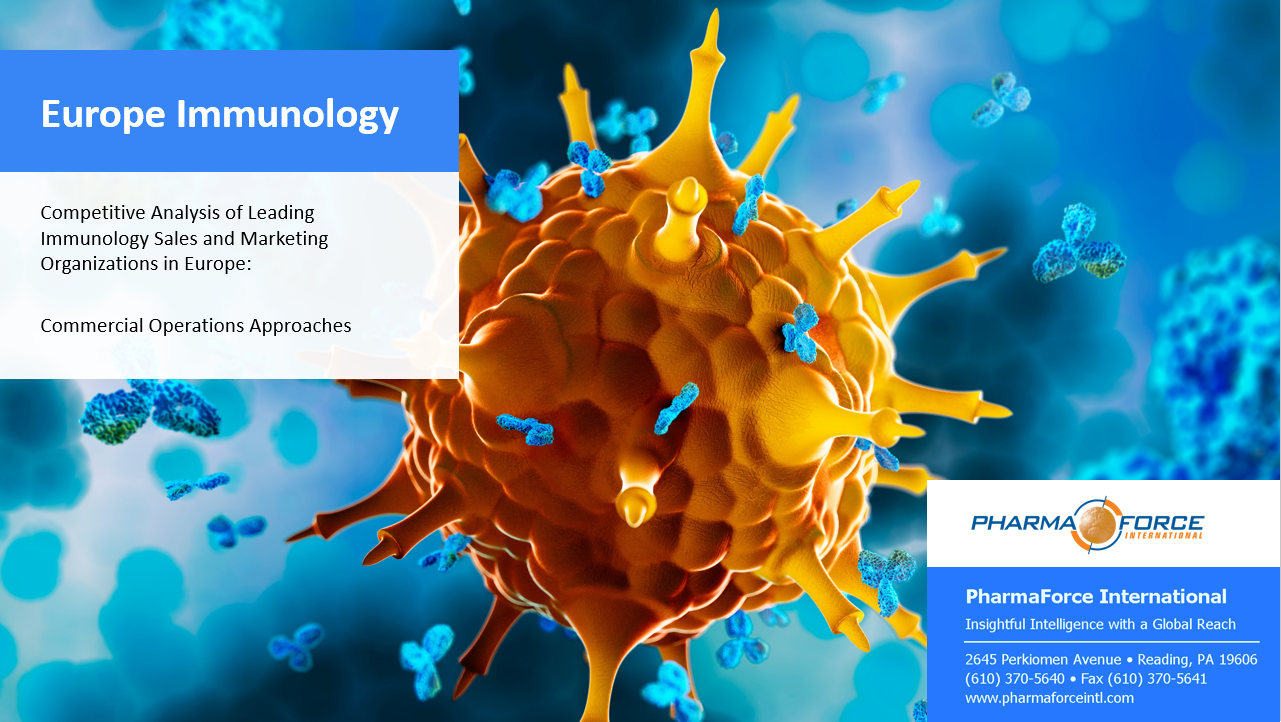 Europe Immunology

Competitive Analysis of Leading Immunology Sales and Marketing Organizations in Europe:

Commercial Operations Approaches

PHARMA FORCE INTERNATIONAL

PharmaForce International

Insightful Intelligence with a Global Reach

2645 Perkiomen Avenue • Reading, PA 19606
(610) 370-5640 • Fax (610) 370-5641
www.pharmaforceintl.com